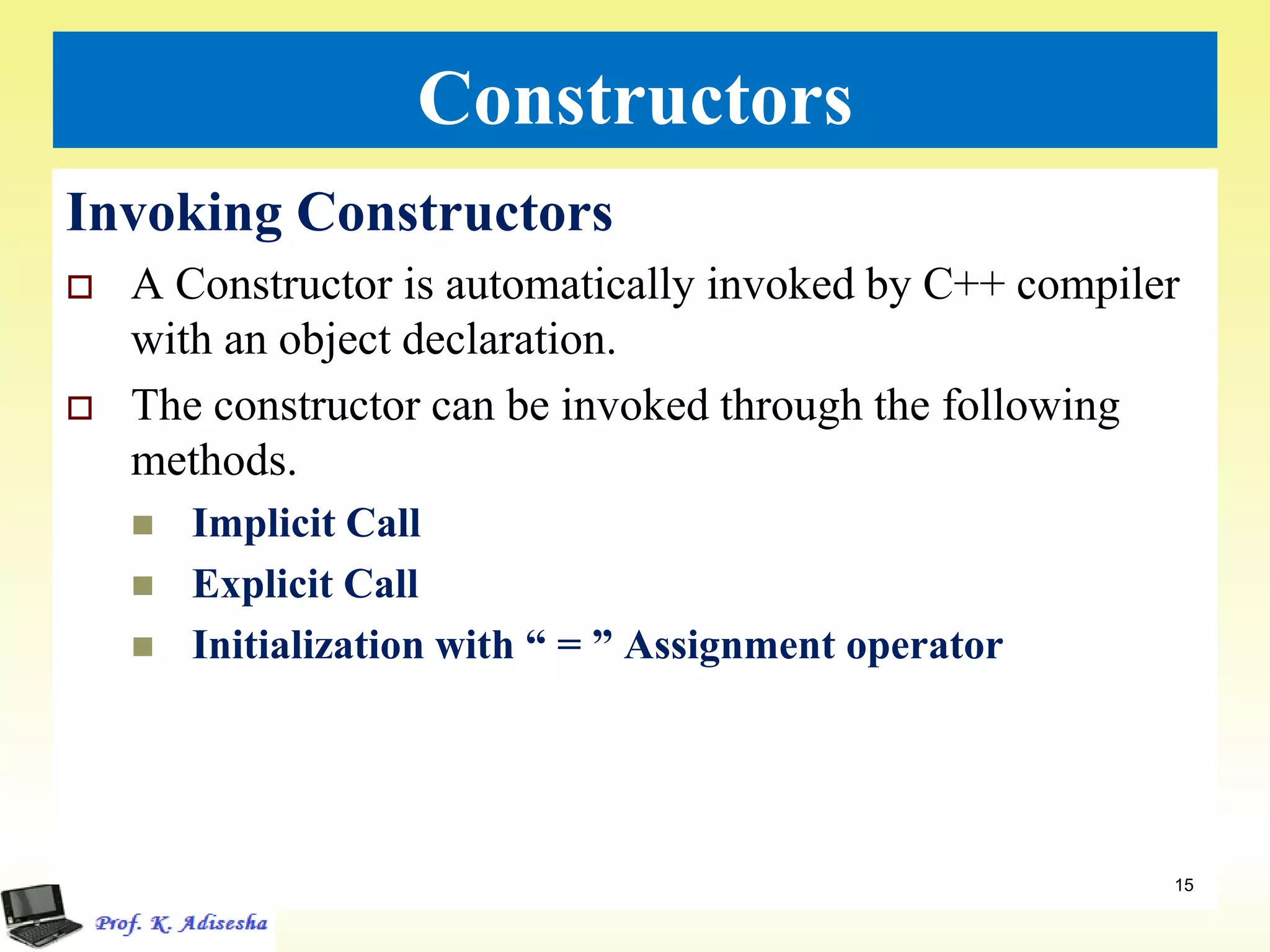 Constructors

Invoking Constructors

A Constructor is automatically invoked by C++ compiler with an object declaration.

The constructor can be invoked through the following methods.

Implicit Call

Explicit Call

Initialization with “ = ” Assignment operator

15

Prof. K. Adisesha